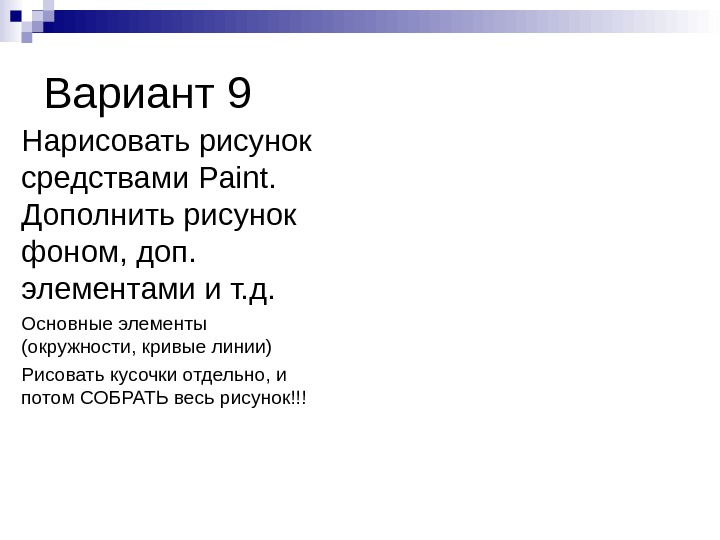 Вариант 9

Нарисовать рисунок средствами Paint. Дополнить рисунок фоном, доп. элементами и т.д.

Основные элементы (окружности, кривые линии)

Рисовать кусочки отдельно, и потом СОБРАТЬ весь рисунок!!!